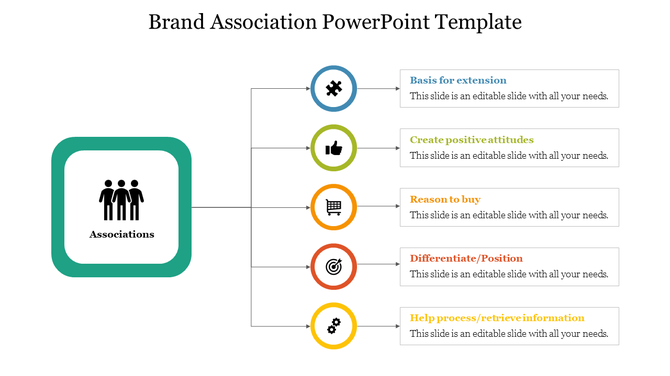 Brand Association PowerPoint Template

Associations

Basis for extension
This slide is an editable slide with all your needs.

Create positive attitudes
This slide is an editable slide with all your needs.

Reason to buy
This slide is an editable slide with all your needs.

Differentiate/Position
This slide is an editable slide with all your needs.

Help process/retrieve information
This slide is an editable slide with all your needs.